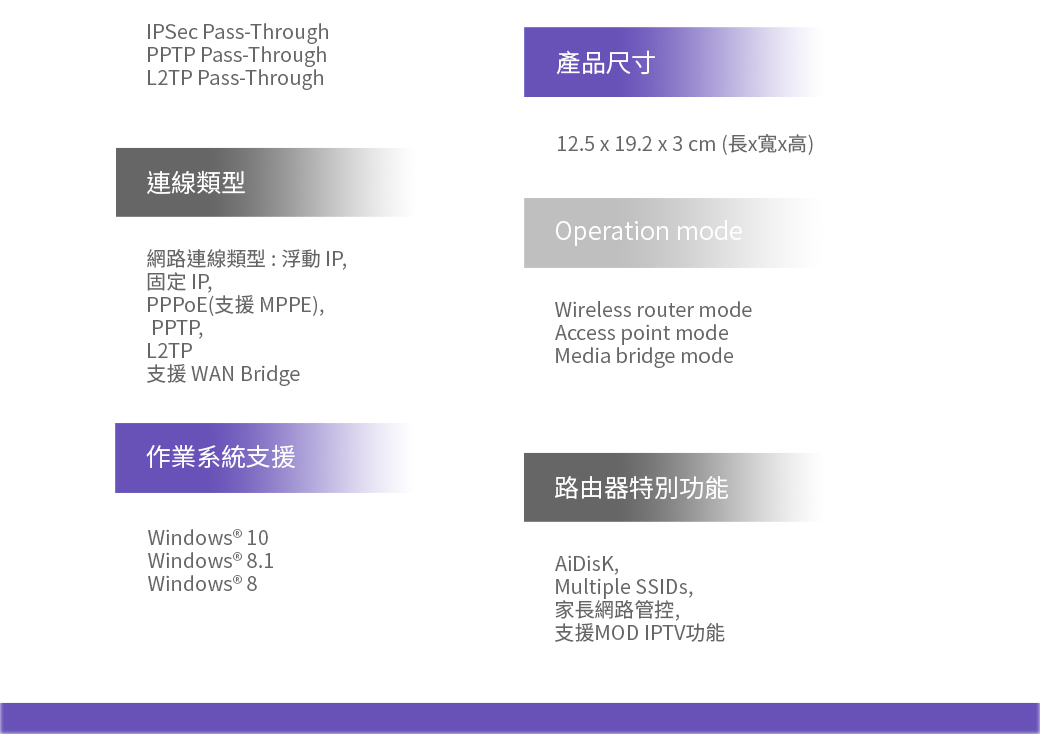 IPSec Pass-Through
PPTP Pass-Through
L2TP Pass-Through

連線類型

網路連線類型 : 浮動 IP,
固定 IP,
PPPoE(支援 MPPE),
PPTP,
L2TP
支援 WAN Bridge

作業系統支援

Windows® 10
Windows® 8.1
Windows® 8

產品尺寸

12.5 x 19.2 x 3 cm (長x寬x高)

Operation mode

Wireless router mode
Access point mode
Media bridge mode

路由器特別功能

AiDisK,
Multiple SSIDs,
家長網路管控,
支援MOD IPTV功能